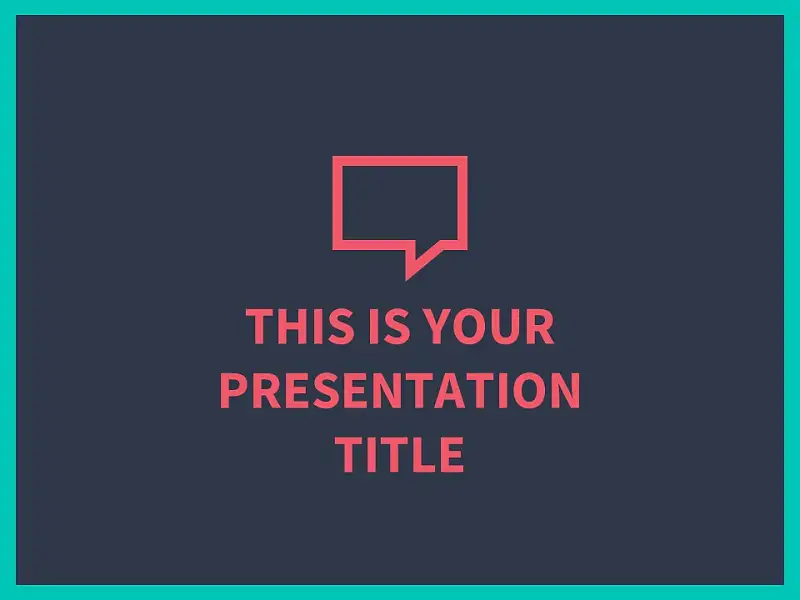 THIS IS YOUR PRESENTATION TITLE